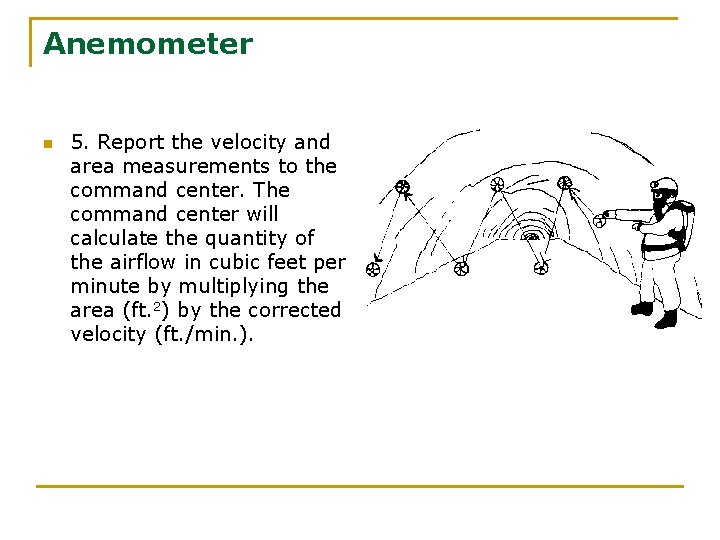 Anemometer

5. Report the velocity and area measurements to the command center. The command center will calculate the quantity of the airflow in cubic feet per minute by multiplying the area (ft.$^2$) by the corrected velocity (ft./min.).